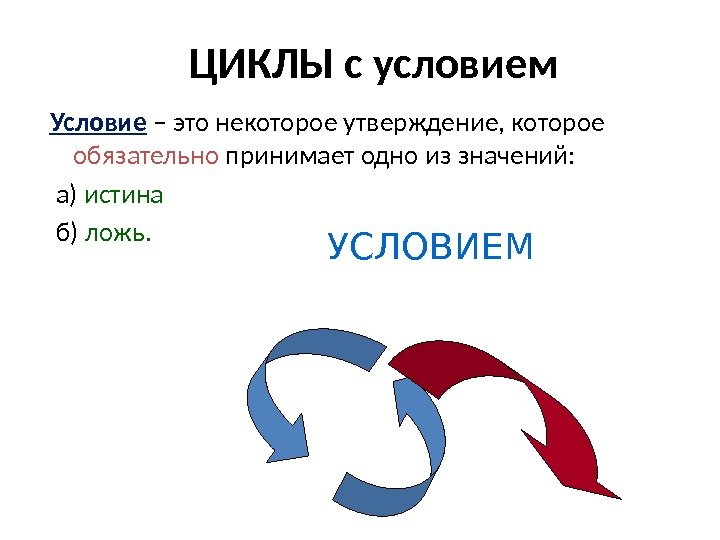 ЦИКЛЫ с условием

Условие – это некоторое утверждение, которое обязательно принимает одно из значений:

а) истина

б) ложь.

УСЛОВИЕМ